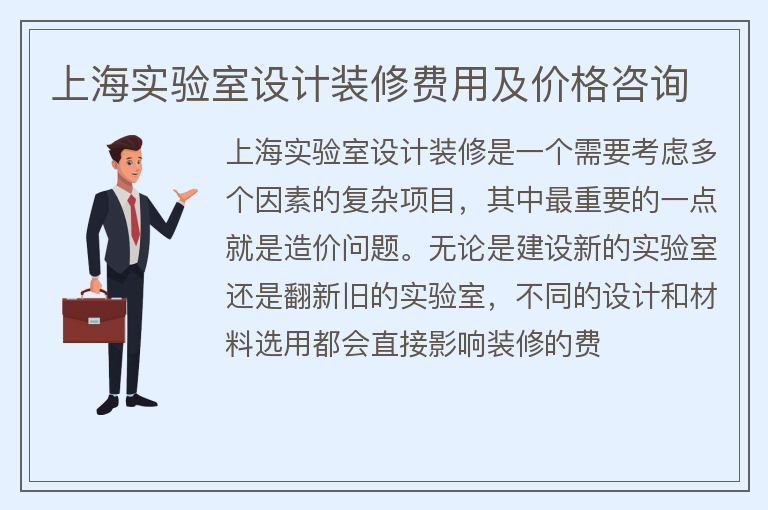 上海实验室设计装修费用及价格咨询

上海实验室设计装修是一个需要考虑多个因素的复杂项目，其中最重要的一点就是造价问题。无论是建设新的实验室还是翻新旧的实验室，不同的设计和材料选用都会直接影响装修的费